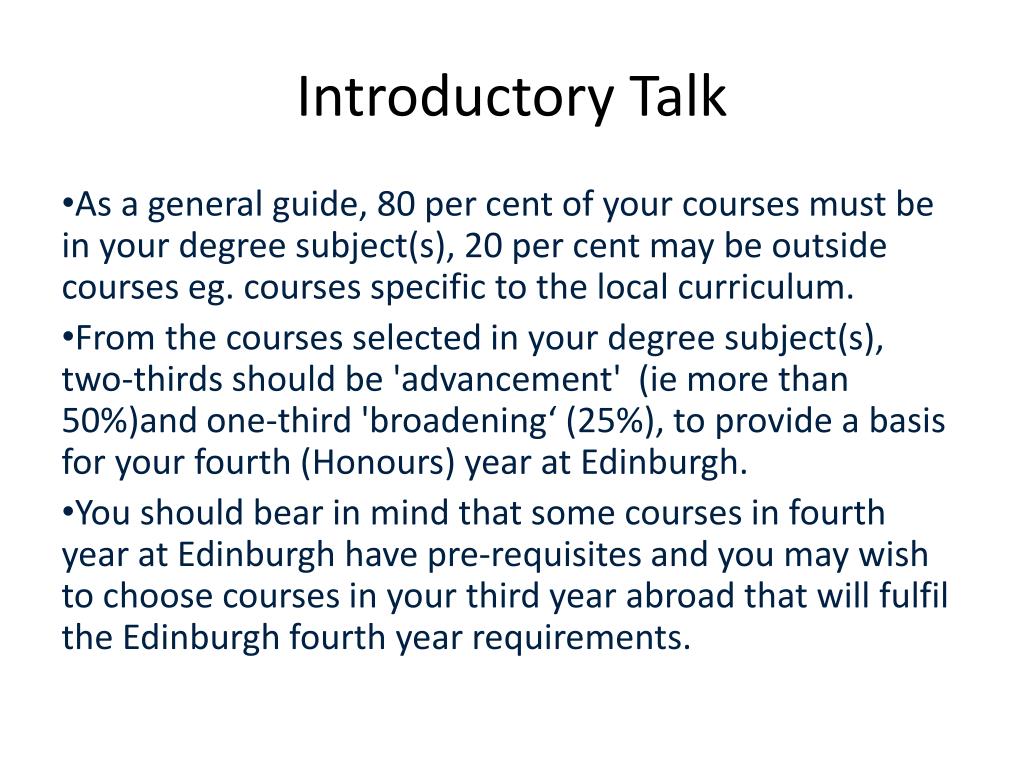 Introductory Talk

•As a general guide, 80 per cent of your courses must be in your degree subject(s), 20 per cent may be outside courses eg. courses specific to the local curriculum.

•From the courses selected in your degree subject(s), two-thirds should be 'advancement' (ie more than 50%)and one-third 'broadening‘ (25%), to provide a basis for your fourth (Honours) year at Edinburgh.

•You should bear in mind that some courses in fourth year at Edinburgh have pre-requisites and you may wish to choose courses in your third year abroad that will fulfil the Edinburgh fourth year requirements.